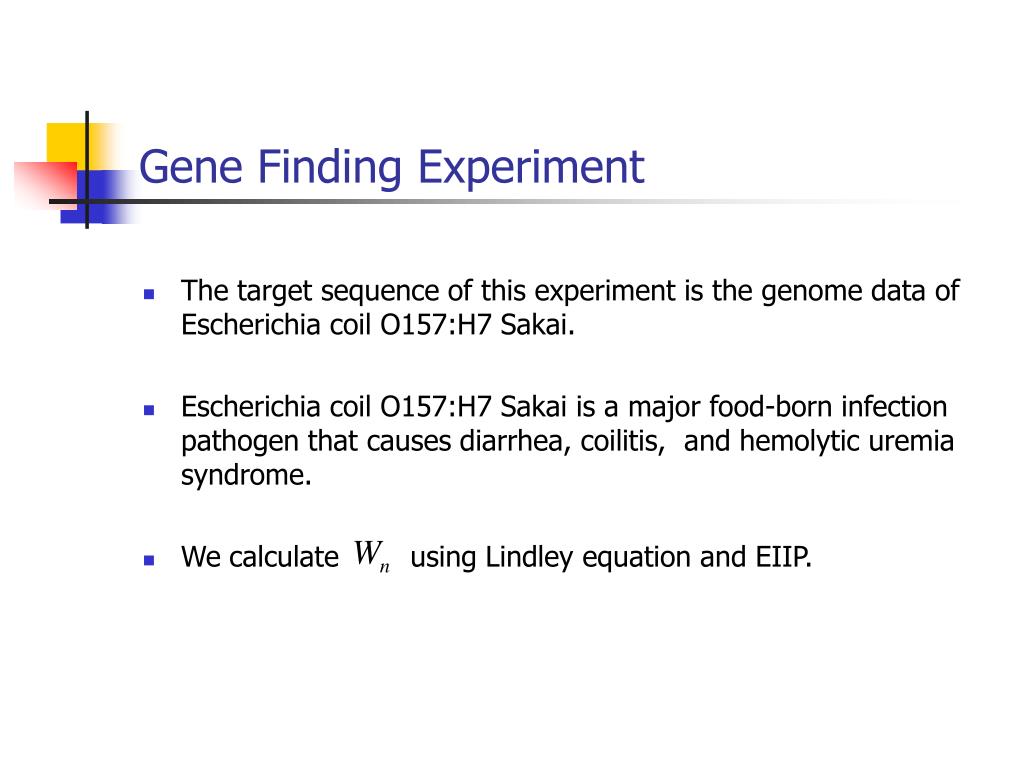 Gene Finding Experiment

The target sequence of this experiment is the genome data of Escherichia coil O157:H7 Sakai.

Escherichia coil O157:H7 Sakai is a major food-born infection pathogen that causes diarrhea, coilitis, and hemolytic uremia syndrome.

We calculate $W_n$ using Lindley equation and EIIP.